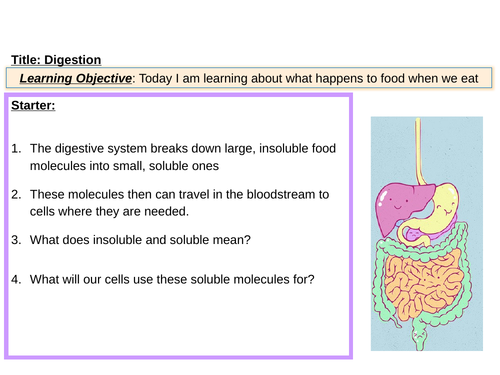 Title: Digestion

Learning Objective: Today I am learning about what happens to food when we eat

Starter:

1. The digestive system breaks down large, insoluble food molecules into small, soluble ones

2. These molecules then can travel in the bloodstream to cells where they are needed.

3. What does insoluble and soluble mean?

4. What will our cells use these soluble molecules for?